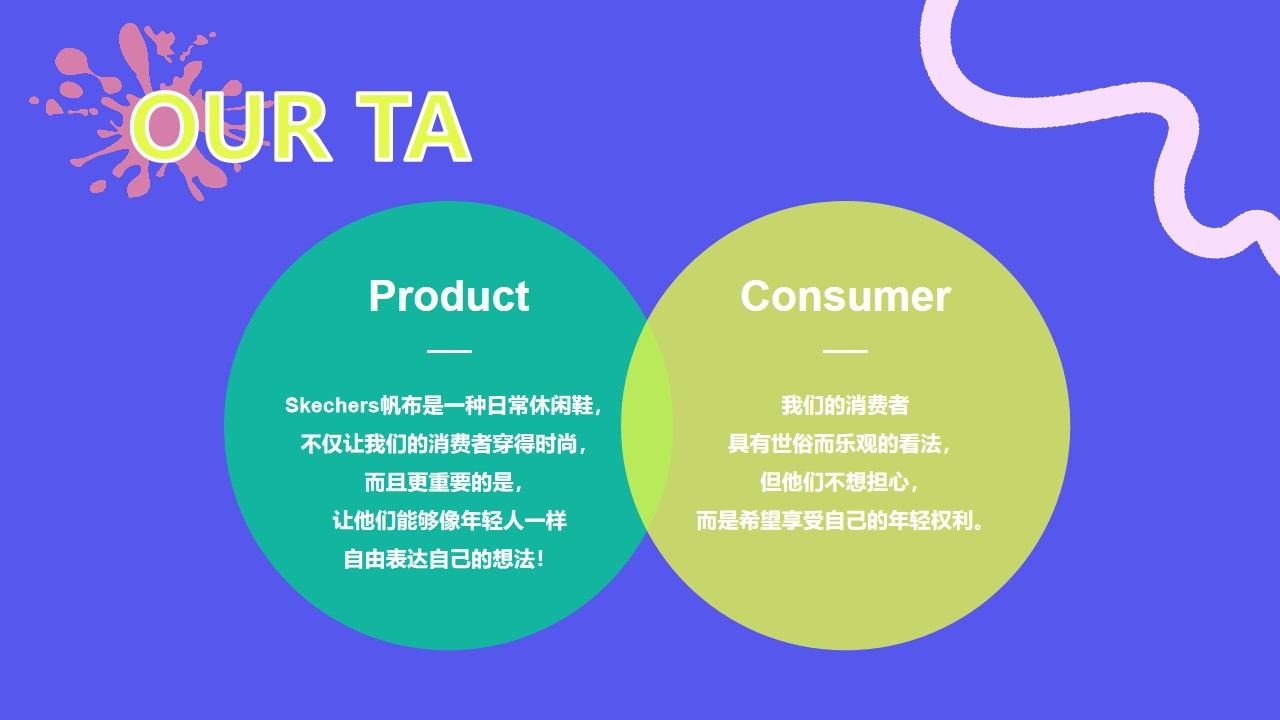 OUR TA

Product

Skechers帆布是一种日常休闲鞋，
不仅让我们的消费者穿得时尚，
而且更重要的是，
让他们能够像年轻人一样
自由表达自己的想法！

Consumer

我们的消费者
具有世俗而乐观的看法，
但他们不想担心，
而是希望享受自己的年轻权利。